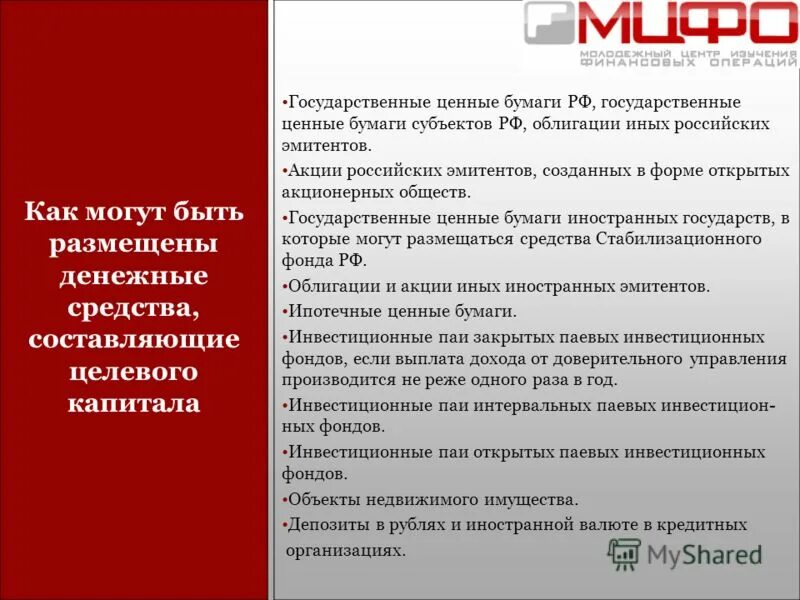 МЦФО
МОЛОДЕЖНЫЙ ЦЕНТР ИЗУЧЕНИЯ ФИНАНСОВЫХ ОПЕРАЦИЙ

Как могут быть размещены денежные средства, составляющие целевого капитала

•Государственные ценные бумаги РФ, государственные ценные бумаги субъектов РФ, облигации иных российских эмитентов.

•Акции российских эмитентов, созданных в форме открытых акционерных обществ.

•Государственные ценные бумаги иностранных государств, в которые могут размещаться средства Стабилизационного фонда РФ.

•Облигации и акции иных иностранных эмитентов.

•Ипотечные ценные бумаги.

•Инвестиционные паи закрытых паевых инвестиционных фондов, если выплата дохода от доверительного управления производится не реже одного раза в год.

•Инвестиционные паи интервальных паевых инвестиционных фондов.

•Инвестиционные паи открытых паевых инвестиционных фондов.

•Объекты недвижимого имущества.

•Депозиты в рублях и иностранной валюте в кредитных организациях.

MyShared